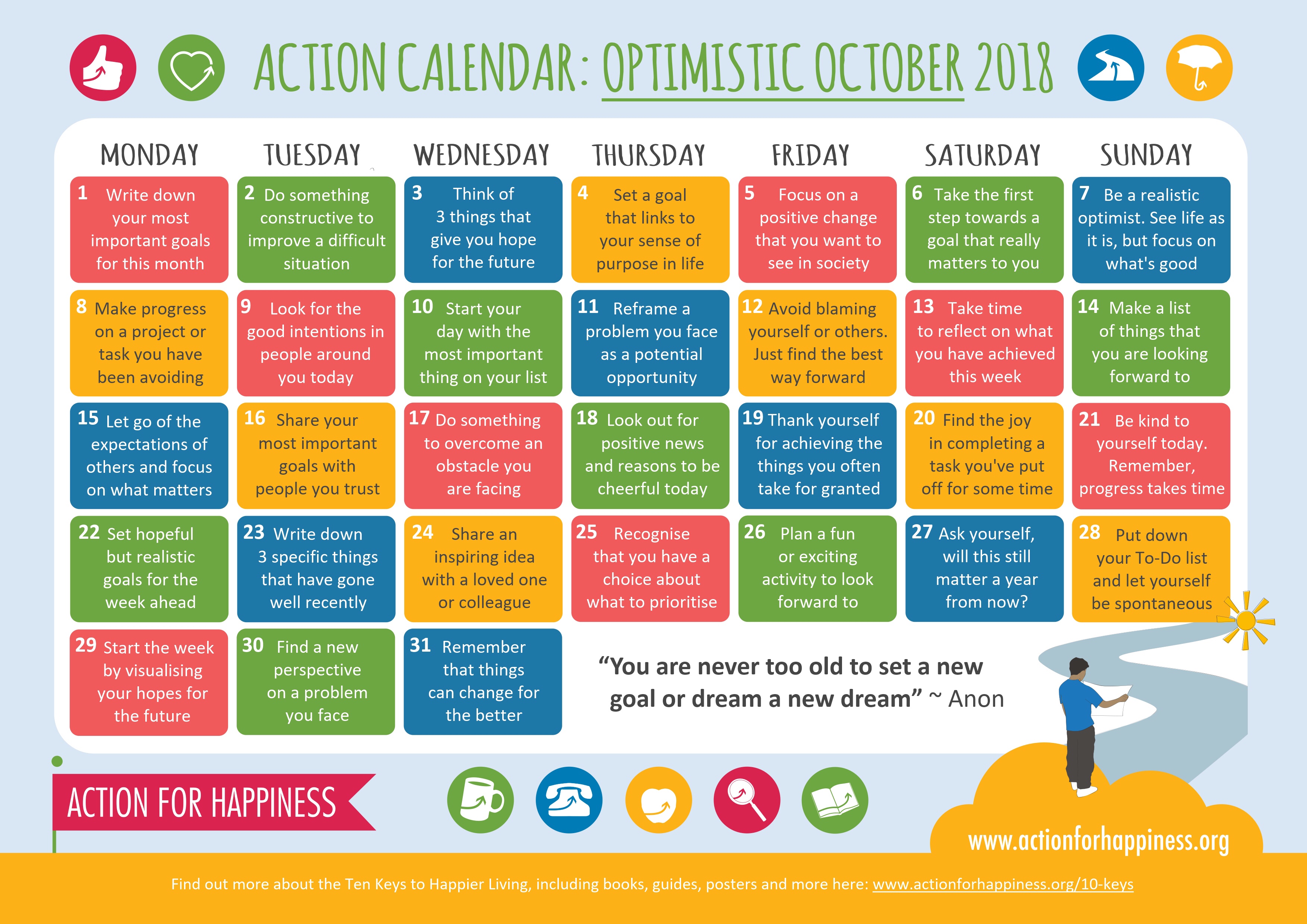 ACTION CALENDAR: OPTIMISTIC OCTOBER 2018

| MONDAY | TUESDAY | WEDNESDAY | THURSDAY | FRIDAY | SATURDAY | SUNDAY |
|---|---|---|---|---|---|---|
| 1 Write down your most important goals for this month | 2 Do something constructive to improve a difficult situation | 3 Think of 3 things that give you hope for the future | 4 Set a goal that links to your sense of purpose in life | 5 Focus on a positive change that you want to see in society | 6 Take the first step towards a goal that really matters to you | 7 Be a realistic optimist. See life as it is, but focus on what's good |
| 8 Make progress on a project or task you have been avoiding | 9 Look for the good intentions in people around you today | 10 Start your day with the most important thing on your list | 11 Reframe a problem you face as a potential opportunity | 12 Avoid blaming yourself or others. Just find the best way forward | 13 Take time to reflect on what you have achieved this week | 14 Make a list of things that you are looking forward to |
| 15 Let go of the expectations of others and focus on what matters | 16 Share your most important goals with people you trust | 17 Do something to overcome an obstacle you are facing | 18 Look out for positive news and reasons to be cheerful today | 19 Thank yourself for achieving the things you often take for granted | 20 Find the joy in completing a task you've put off for some time | 21 Be kind to yourself today. Remember, progress takes time |
| 22 Set hopeful but realistic goals for the week ahead | 23 Write down 3 specific things that have gone well recently | 24 Share an inspiring idea with a loved one or colleague | 25 Recognise that you have a choice about what to prioritise | 26 Plan a fun or exciting activity to look forward to | 27 Ask yourself, will this still matter a year from now? | 28 Put down your To-Do list and let yourself be spontaneous |
| 29 Start the week by visualising your hopes for the future | 30 Find a new perspective on a problem you face | 31 Remember that things can change for the better | | | | |

"You are never too old to set a new goal or dream a new dream" ~ Anon

ACTION FOR HAPPINESS

www.actionforhappiness.org

Find out more about the Ten Keys to Happier Living, including books, guides, posters and more here: www.actionforhappiness.org/10-keys